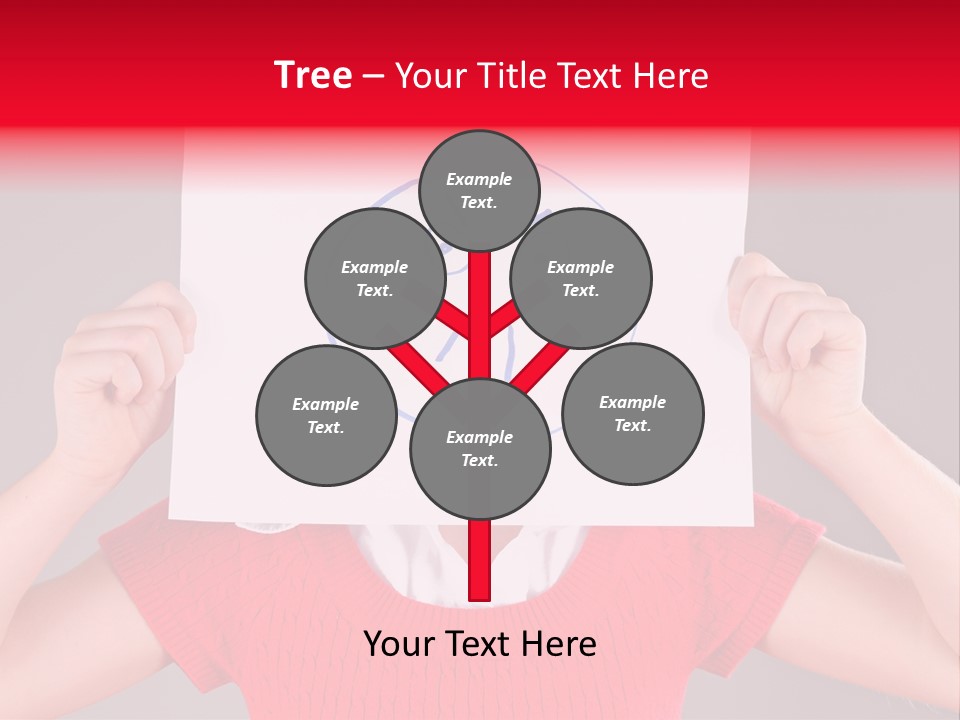 Tree – Your Title Text Here

Example Text.

Example Text.

Example Text.

Example Text.

Example Text.

Example Text.

Your Text Here